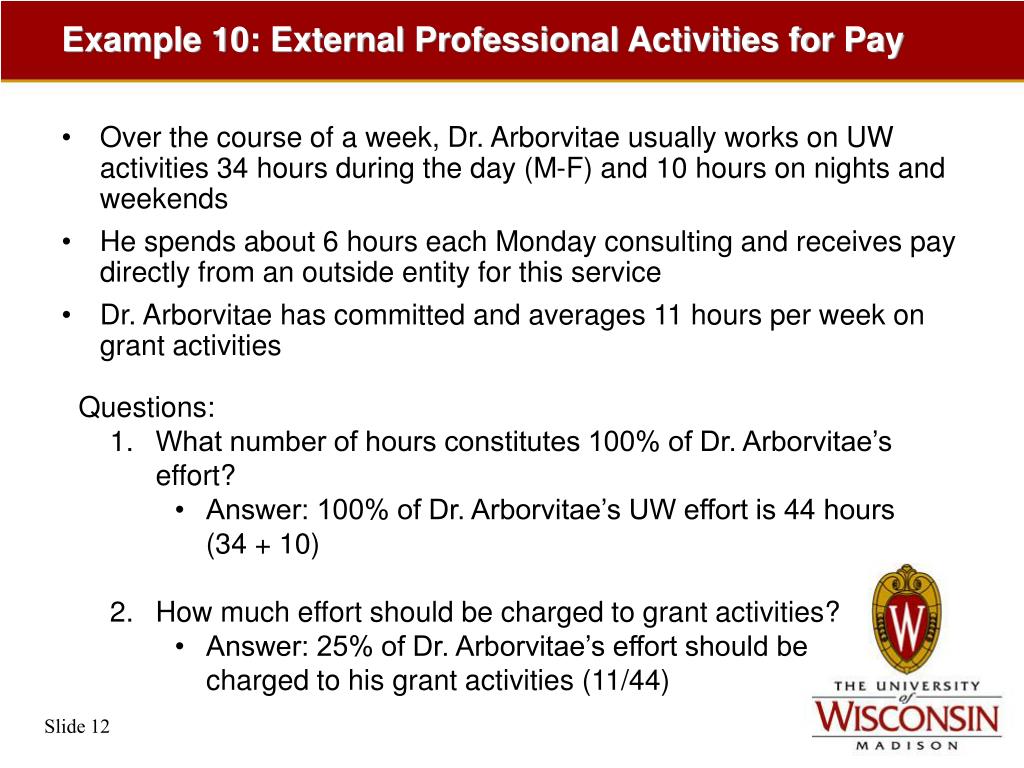 Example 10: External Professional Activities for Pay

• Over the course of a week, Dr. Arborvitae usually works on UW activities 34 hours during the day (M-F) and 10 hours on nights and weekends

• He spends about 6 hours each Monday consulting and receives pay directly from an outside entity for this service

• Dr. Arborvitae has committed and averages 11 hours per week on grant activities

Questions:
1. What number of hours constitutes 100% of Dr. Arborvitae's effort?
• Answer: 100% of Dr. Arborvitae's UW effort is 44 hours (34 + 10)

2. How much effort should be charged to grant activities?
• Answer: 25% of Dr. Arborvitae's effort should be charged to his grant activities (11/44)

W

THE UNIVERSITY of WISCONSIN MADISON

Slide 12